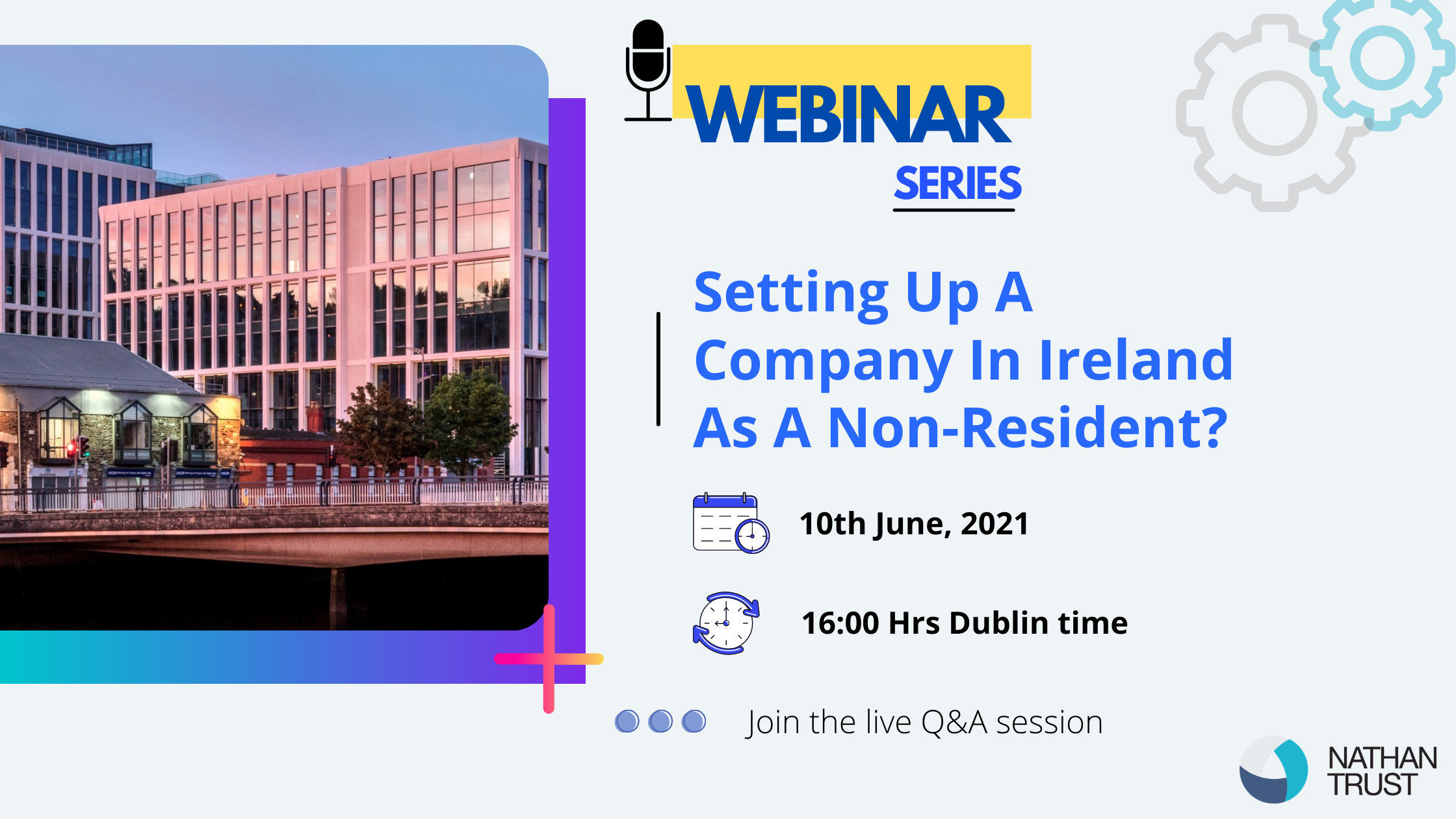 WEBINAR
SERIES

Setting Up A Company In Ireland As A Non-Resident?

10th June, 2021

16:00 Hrs Dublin time

Join the live Q&A session

NATHAN TRUST